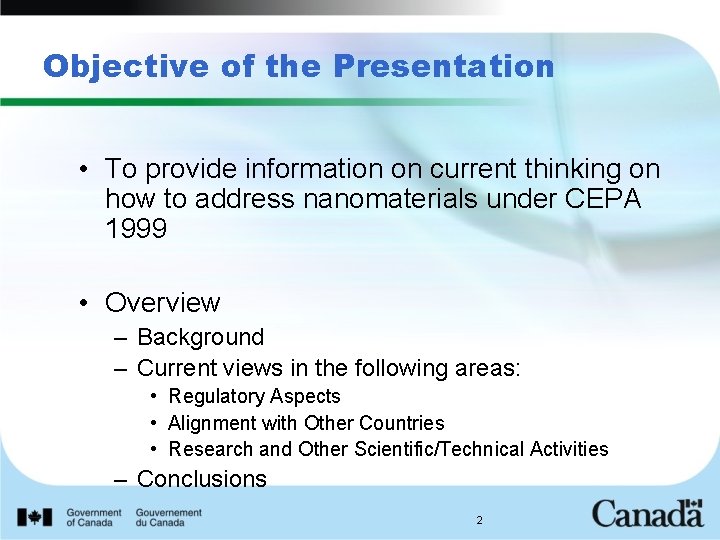 Objective of the Presentation

• To provide information on current thinking on how to address nanomaterials under CEPA 1999

• Overview
– Background
– Current views in the following areas:
• Regulatory Aspects
• Alignment with Other Countries
• Research and Other Scientific/Technical Activities
– Conclusions

Government of Canada Gouvernement du Canada

2

Canada